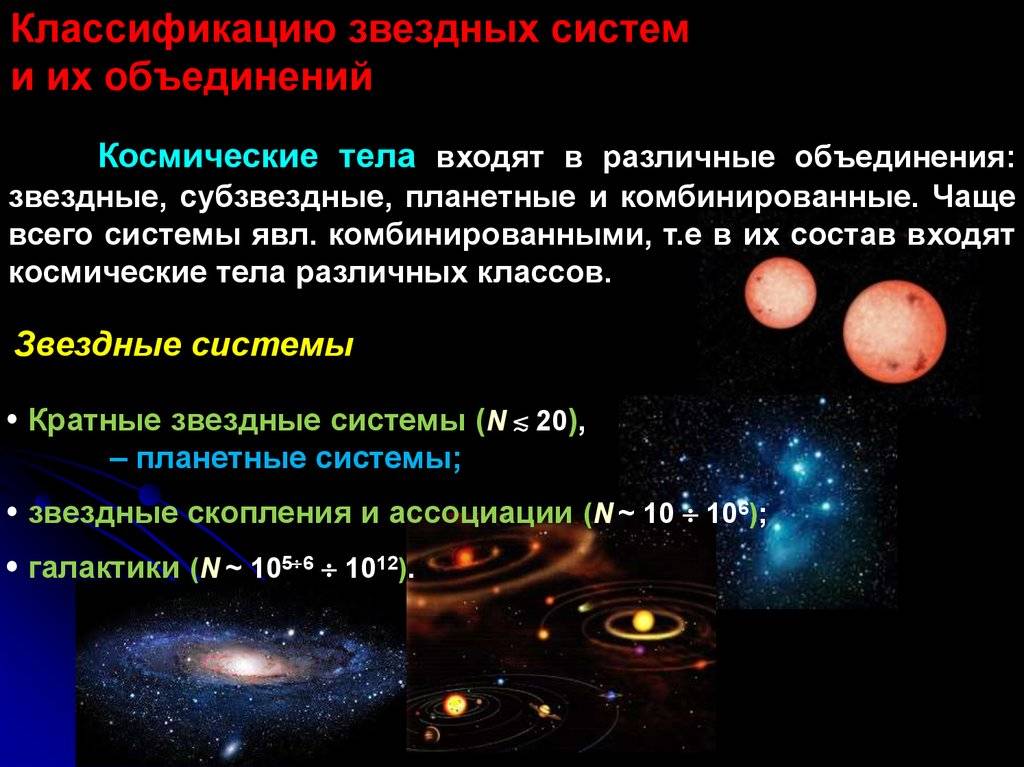 Классификацию звездных систем и их объединений

Космические тела входят в различные объединения: звездные, субзвездные, планетные и комбинированные. Чаще всего системы явл. комбинированными, т.е в их состав входят космические тела различных классов.

Звездные системы

• Кратные звездные системы ($N \lesssim 20$),
– планетные системы;

• звездные скопления и ассоциации ($N \sim 10 \div 10^6$);

• галактики ($N \sim 10^{5 \div 6} \div 10^{12}$).